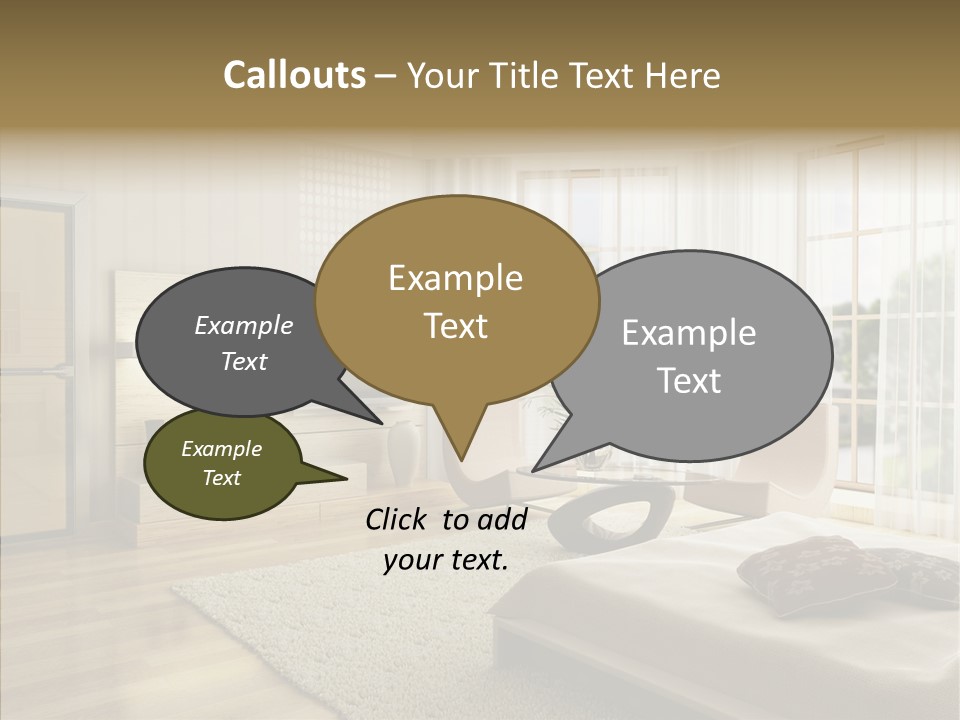 Callouts – Your Title Text Here

Example Text

Example Text

Example Text

Example Text

Click to add your text.